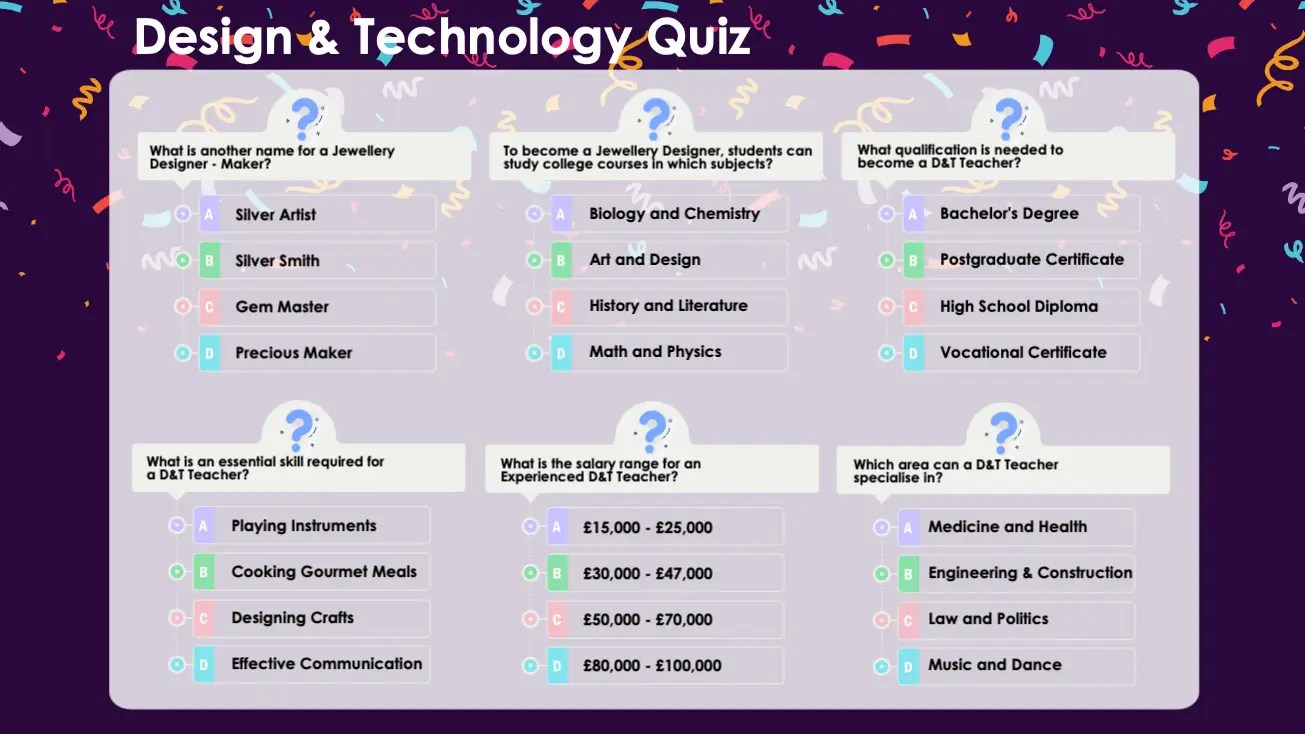 Design & Technology Quiz

What is another name for a Jewellery Designer - Maker?

A Silver Artist
B Silver Smith
C Gem Master
D Precious Maker

To become a Jewellery Designer, students can study college courses in which subjects?

A Biology and Chemistry
B Art and Design
C History and Literature
D Math and Physics

What qualification is needed to become a D&T Teacher?

A Bachelor's Degree
B Postgraduate Certificate
C High School Diploma
D Vocational Certificate

What is an essential skill required for a D&T Teacher?

A Playing Instruments
B Cooking Gourmet Meals
C Designing Crafts
D Effective Communication

What is the salary range for an Experienced D&T Teacher?

A £15,000 - £25,000
B £30,000 - £47,000
C £50,000 - £70,000
D £80,000 - £100,000

Which area can a D&T Teacher specialise in?

A Medicine and Health
B Engineering & Construction
C Law and Politics
D Music and Dance